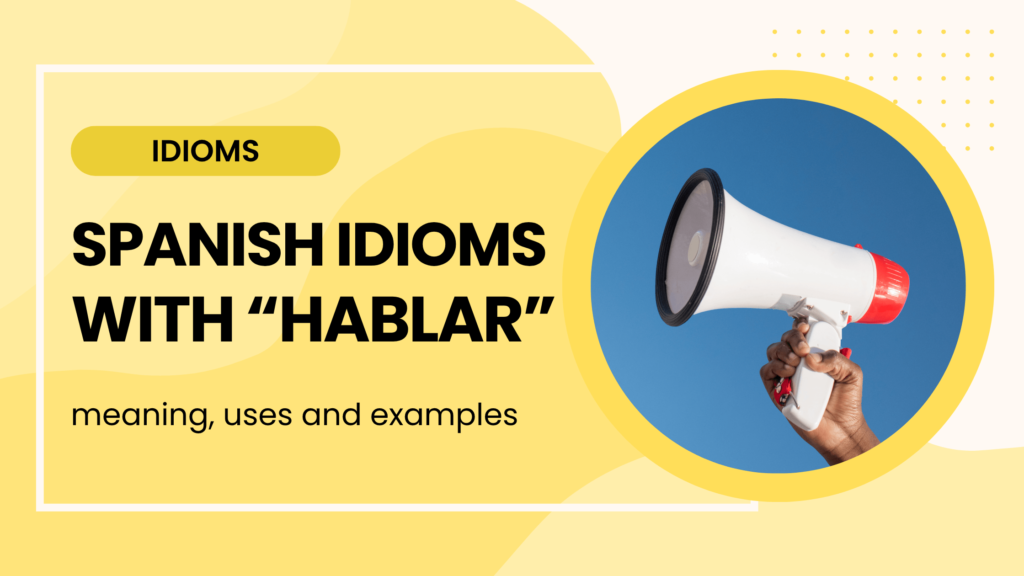 IDIOMS

SPANISH IDIOMS WITH “HABLAR”

meaning, uses and examples